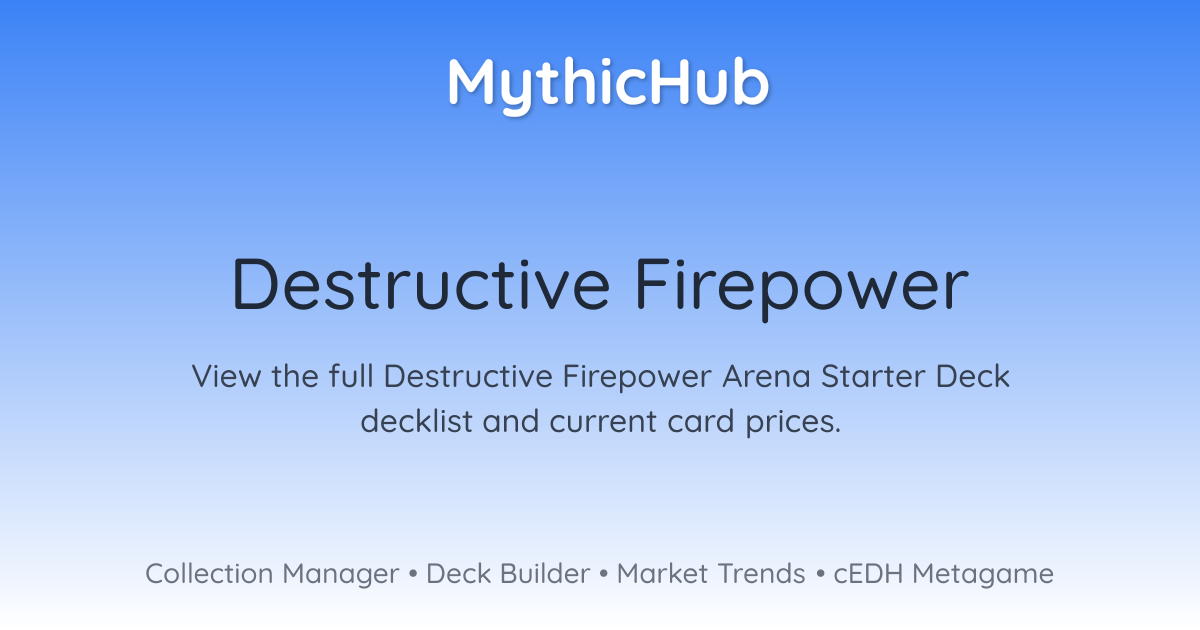 MythicHub

Destructive Firepower

View the full Destructive Firepower Arena Starter Deck decklist and current card prices.

Collection Manager • Deck Builder • Market Trends • cEDH Metagame